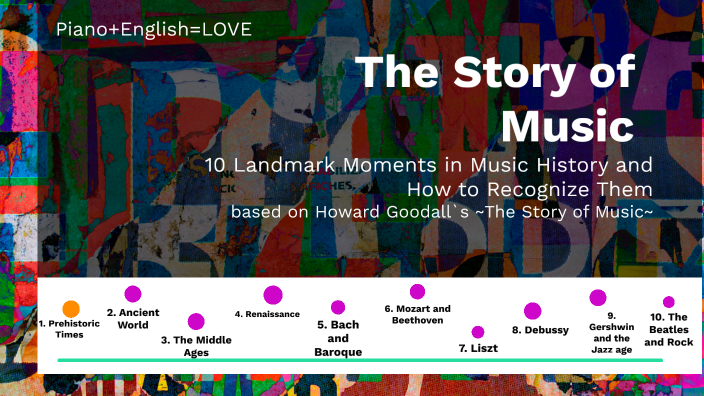 Piano+English=LOVE

The Story of Music

10 Landmark Moments in Music History and How to Recognize Them

based on Howard Goodall`s ~The Story of Music~

1. Prehistoric Times

2. Ancient World

3. The Middle Ages

4. Renaissance

5. Bach and Baroque

6. Mozart and Beethoven

7. Liszt

8. Debussy

9. Gershwin and the Jazz age

10. The Beatles and Rock